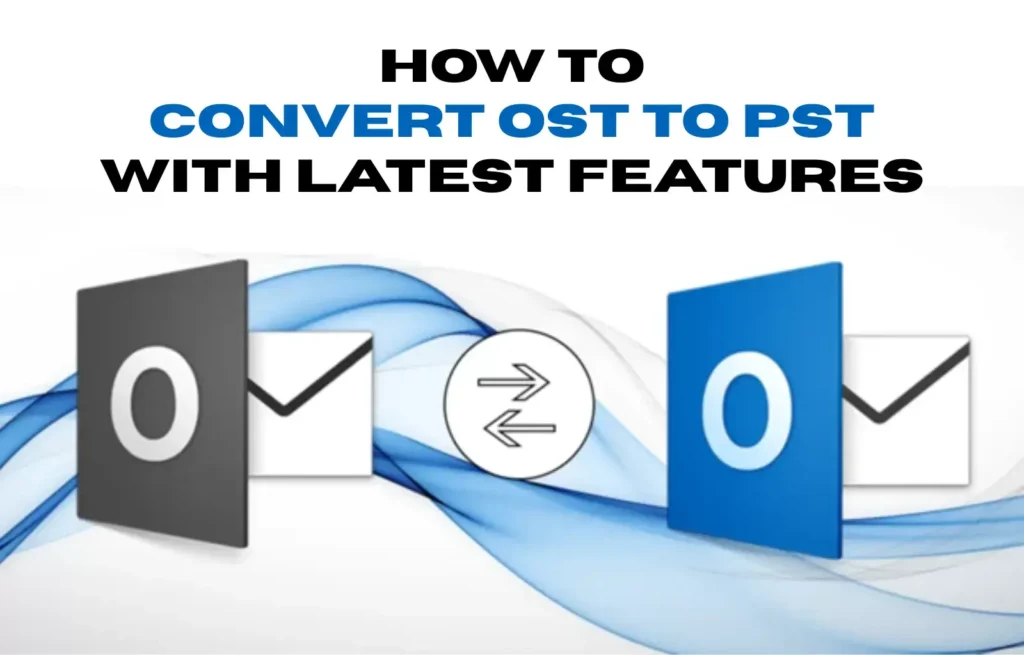 HOW TO
CONVERT OST TO PST
WITH LATEST FEATURES

O

O